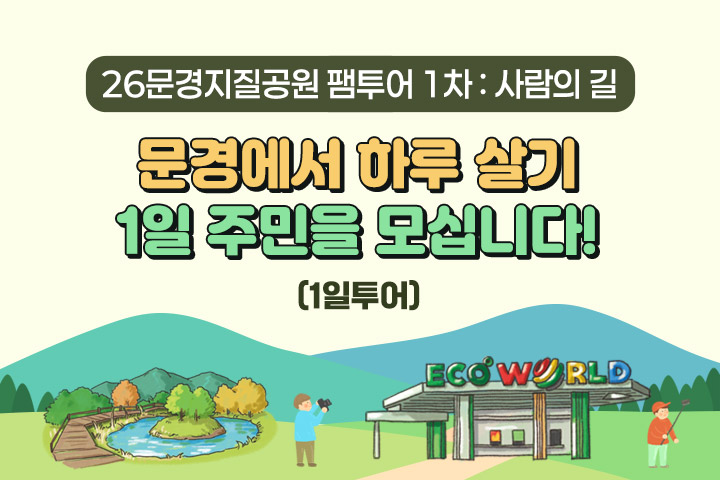 26문경지질공원 팸투어 1차 : 사람의 길

문경에서 하루 살기
1일 주민을 모십니다!

(1일투어)

ECO WORLD